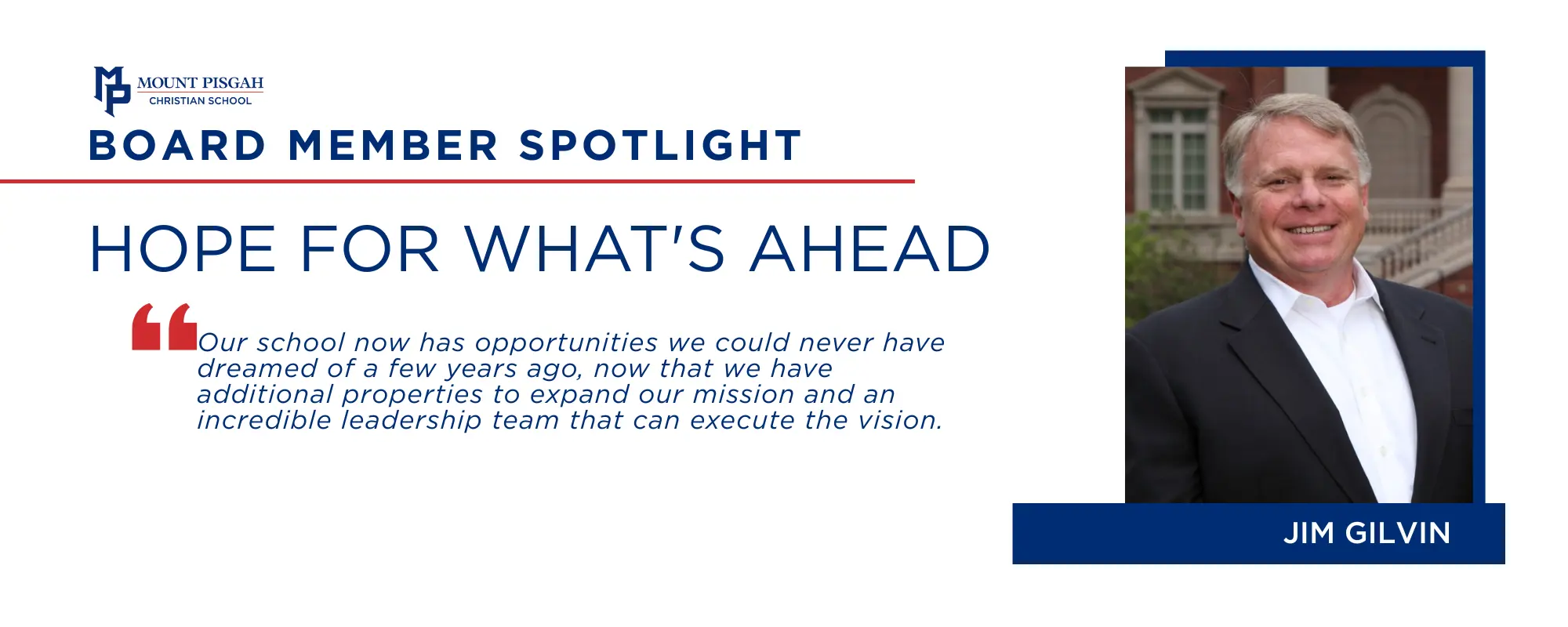 MP MOUNT PISGAH
CHRISTIAN SCHOOL

BOARD MEMBER SPOTLIGHT

HOPE FOR WHAT'S AHEAD

“Our school now has opportunities we could never have dreamed of a few years ago, now that we have additional properties to expand our mission and an incredible leadership team that can execute the vision.

JIM GILVIN